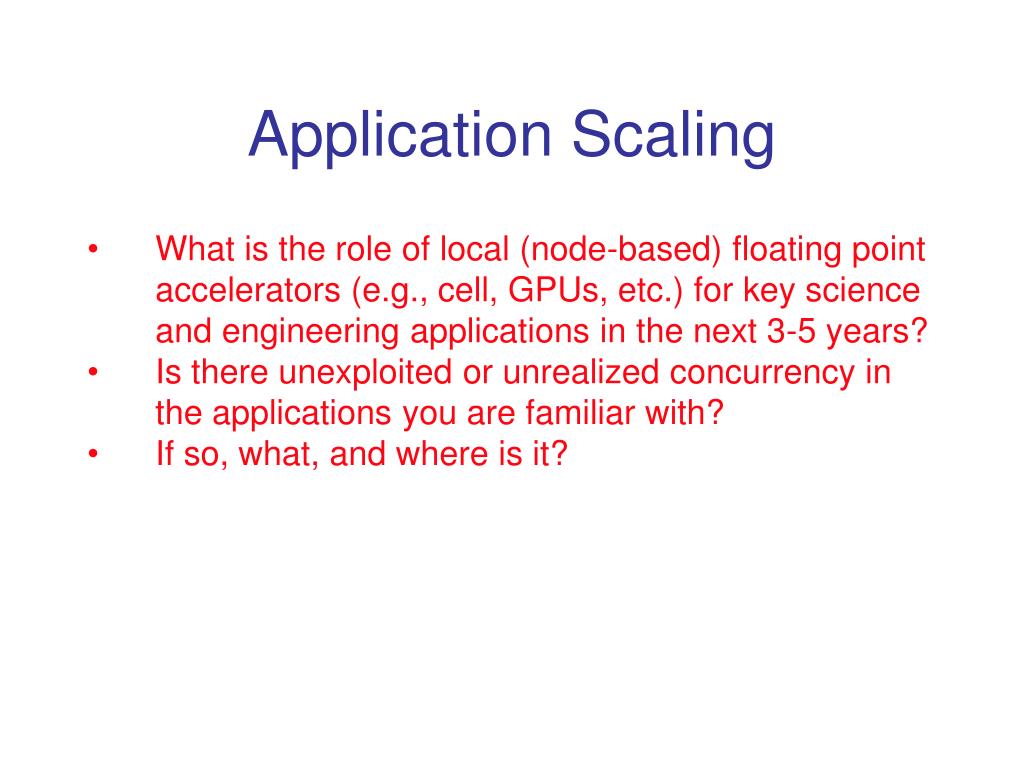 Application Scaling

• What is the role of local (node-based) floating point accelerators (e.g., cell, GPUs, etc.) for key science and engineering applications in the next 3-5 years?
• Is there unexploited or unrealized concurrency in the applications you are familiar with?
• If so, what, and where is it?